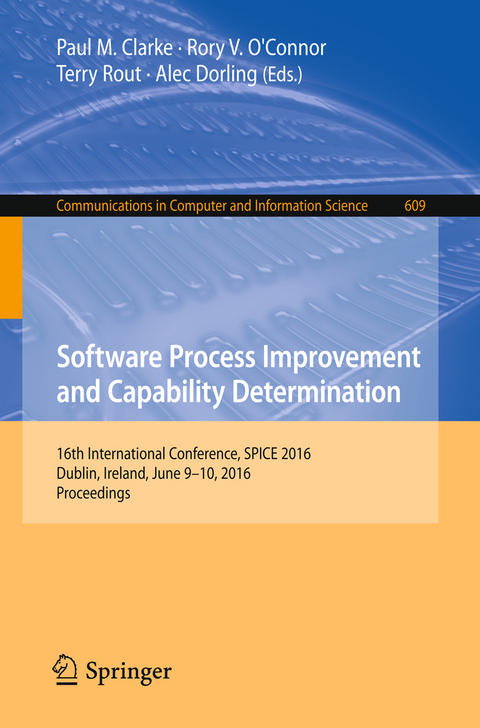 Paul M. Clarke · Rory V. O'Connor
Terry Rout · Alec Dorling (Eds.)

Communications in Computer and Information Science 609

Software Process Improvement and Capability Determination

16th International Conference, SPICE 2016
Dublin, Ireland, June 9–10, 2016
Proceedings

Springer